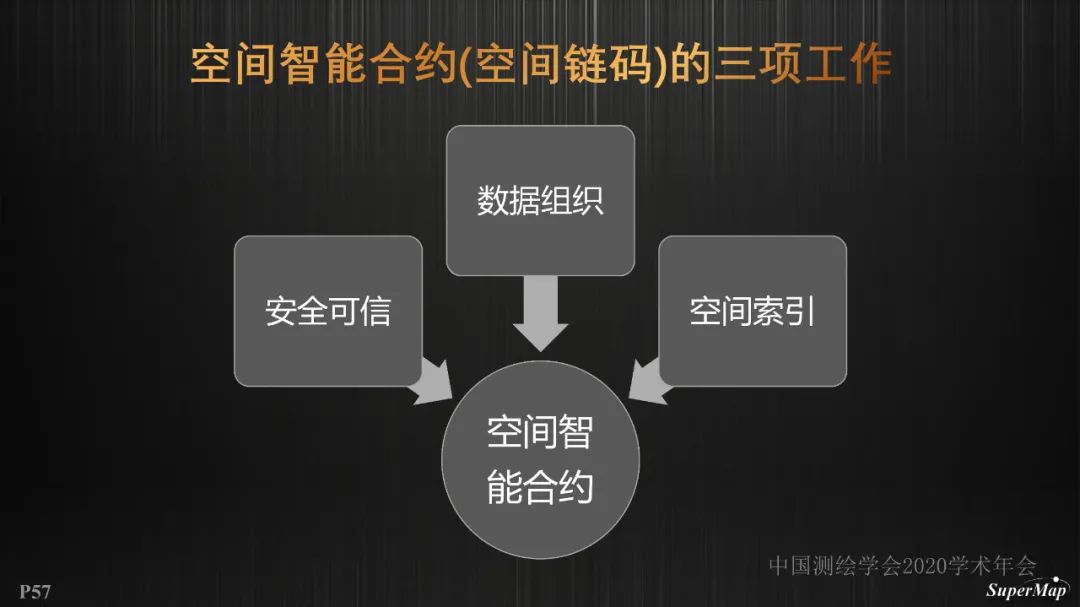 空间智能合约(空间链码)的三项工作

数据组织

安全可信

空间索引

空间智能合约

中国测绘学会2020学术年会

P57

SuperMap